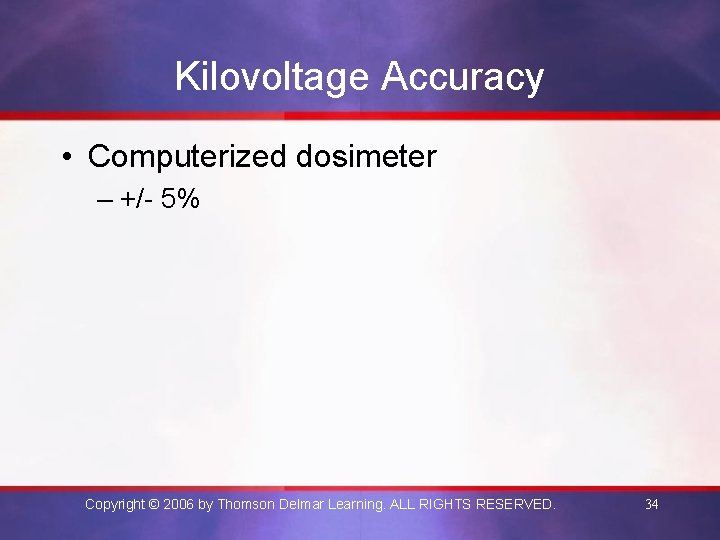 Kilovoltage Accuracy

• Computerized dosimeter

– +/- 5%

Copyright © 2006 by Thomson Delmar Learning. ALL RIGHTS RESERVED.

34